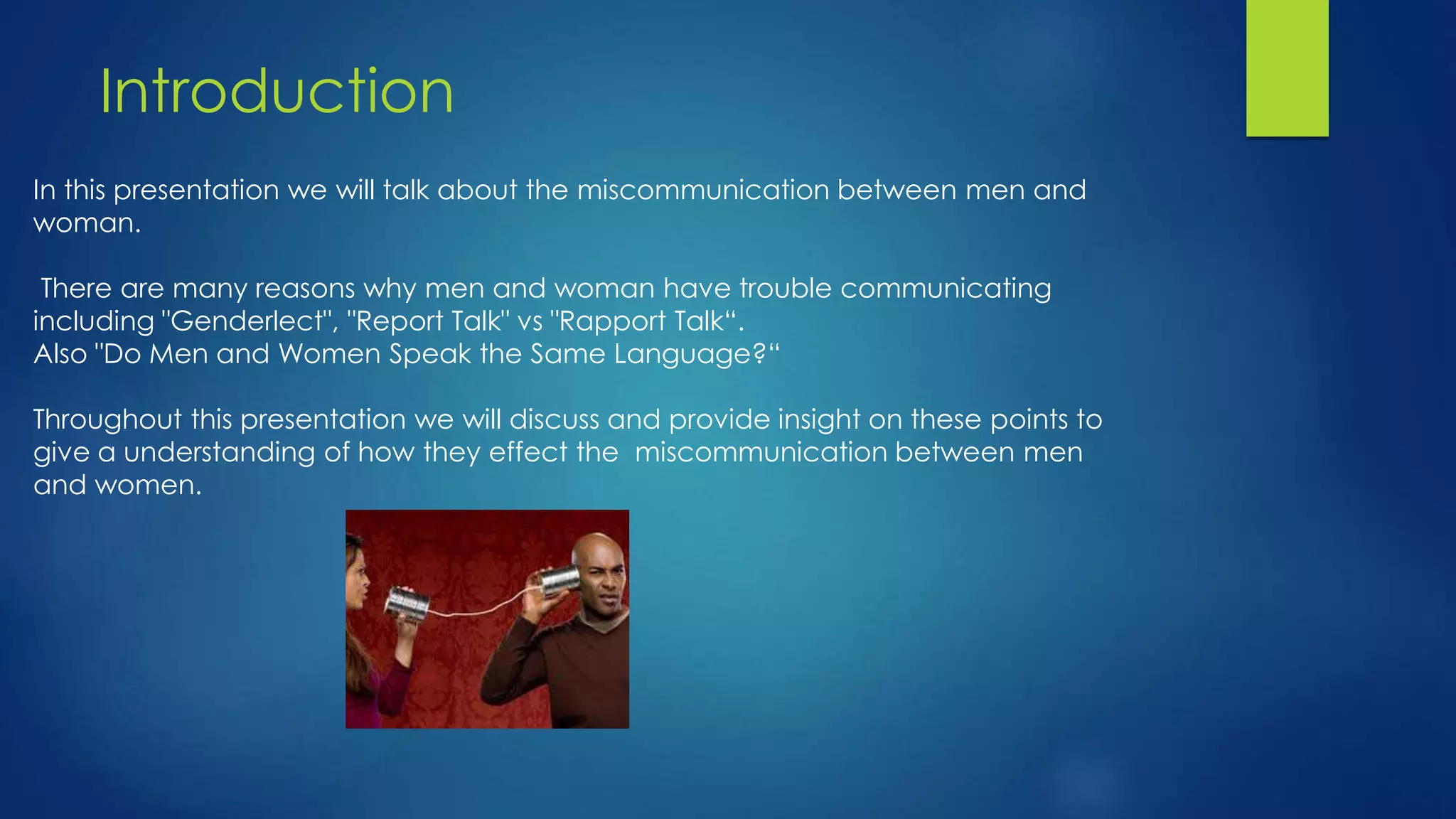 Introduction

In this presentation we will talk about the miscommunication between men and woman.

There are many reasons why men and woman have trouble communicating including "Genderlect", "Report Talk" vs "Rapport Talk“.
Also "Do Men and Women Speak the Same Language?“

Throughout this presentation we will discuss and provide insight on these points to give a understanding of how they effect the miscommunication between men and women.